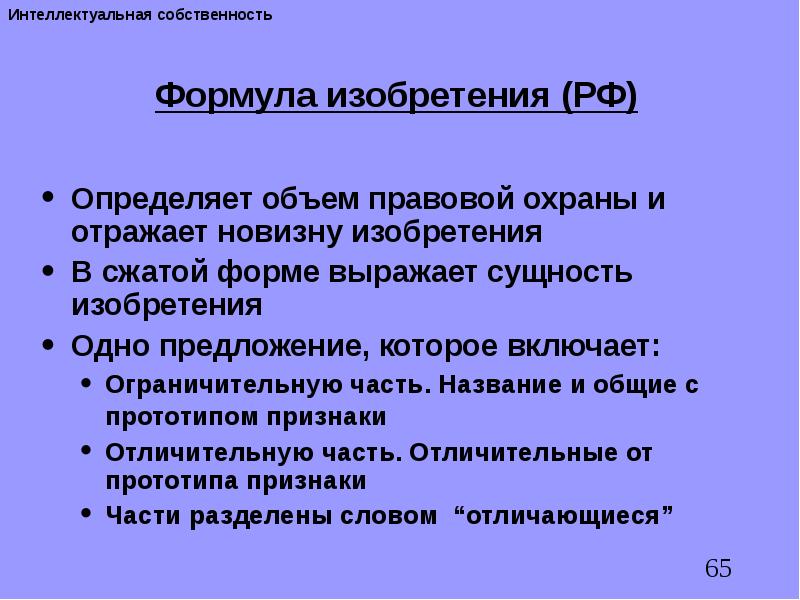 Интеллектуальная собственность

Формула изобретения (РФ)

• Определяет объем правовой охраны и отражает новизну изобретения
• В сжатой форме выражает сущность изобретения
• Одно предложение, которое включает:
  • Ограничительную часть. Название и общие с прототипом признаки
  • Отличительную часть. Отличительные от прототипа признаки
  • Части разделены словом “отличающиеся”

65